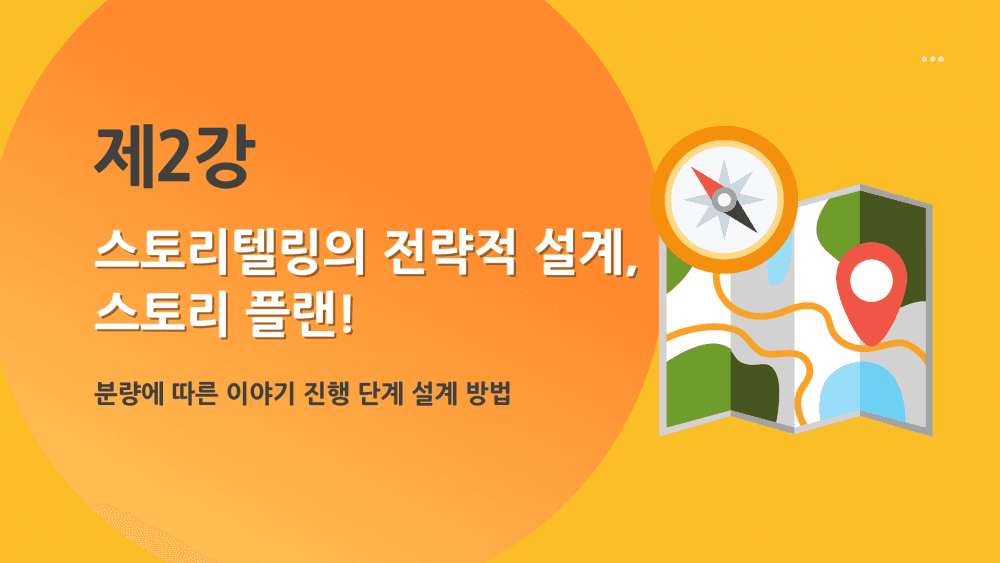 제2강

스토리텔링의 전략적 설계, 스토리 플랜!

분량에 따른 이야기 진행 단계 설계 방법